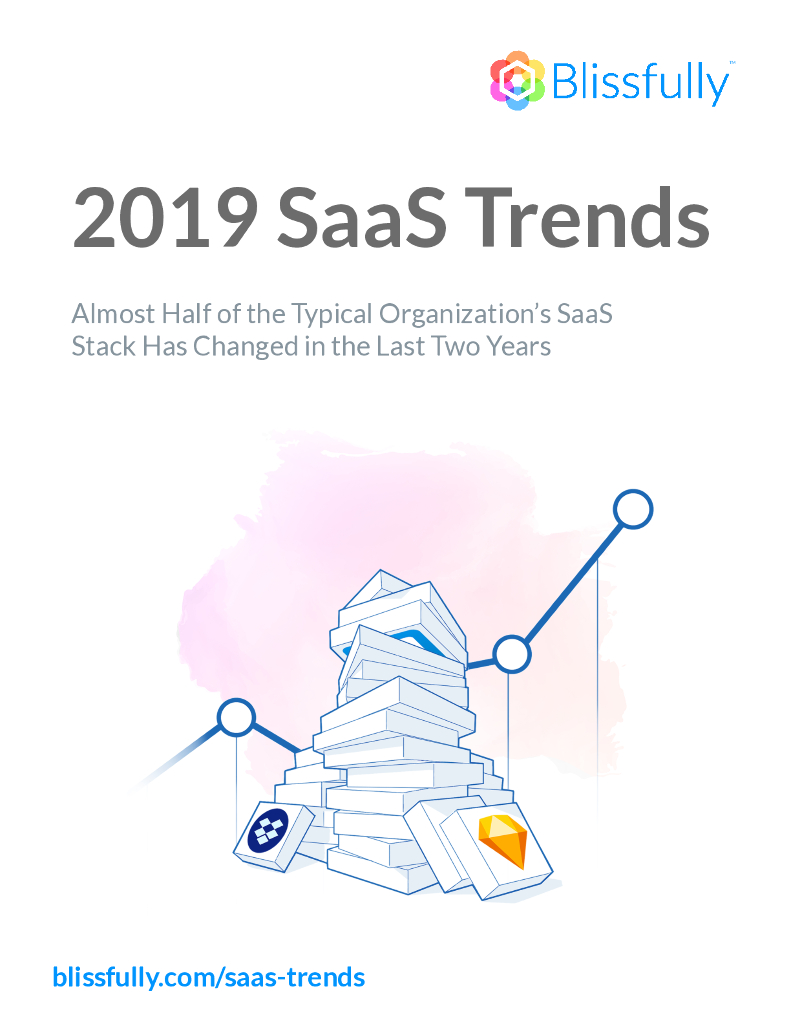 Blissfully™

2019 SaaS Trends

Almost Half of the Typical Organization's SaaS Stack Has Changed in the Last Two Years

blissfully.com/saas-trends